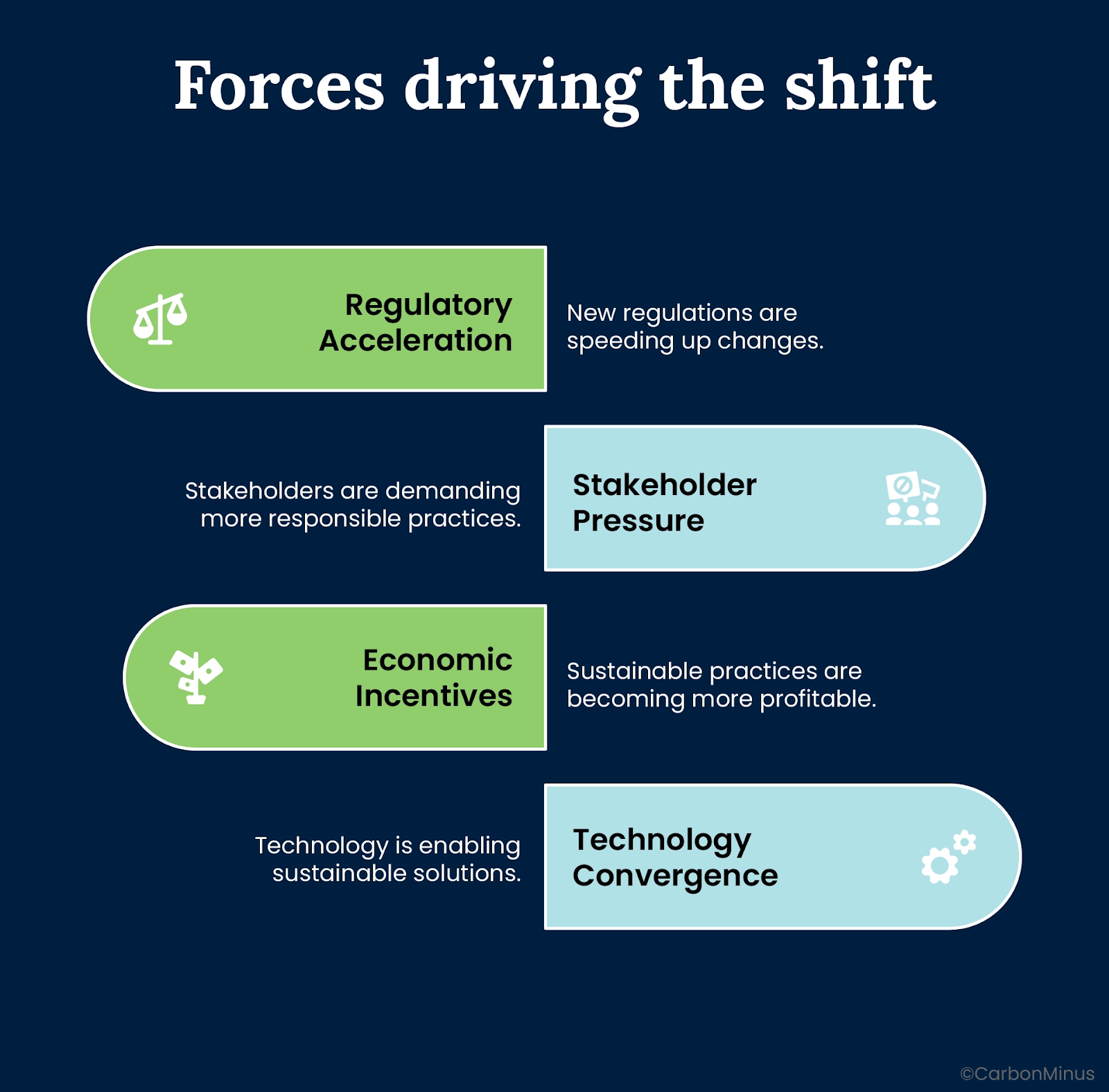 Forces driving the shift

Regulatory Acceleration

New regulations are speeding up changes.

Stakeholders are demanding more responsible practices.

Stakeholder Pressure

Economic Incentives

Sustainable practices are becoming more profitable.

Technology is enabling sustainable solutions.

Technology Convergence

©CarbonMinus